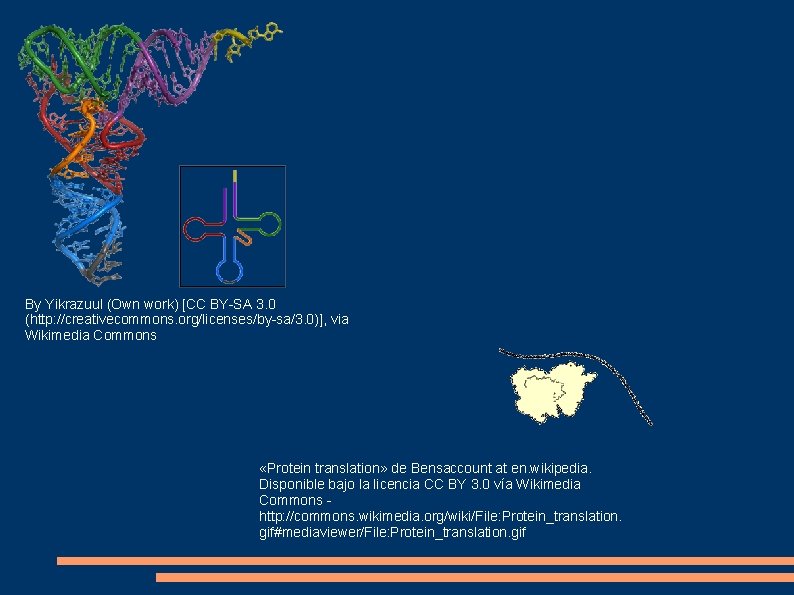 By Yikrazuul (Own work) [CC BY-SA 3.0 (http://creativecommons.org/licenses/by-sa/3.0)], via Wikimedia Commons

«Protein translation» de Bensaccount at en.wikipedia. Disponible bajo la licencia CC BY 3.0 vía Wikimedia Commons - http://commons.wikimedia.org/wiki/File:Protein_translation.gif#mediaviewer/File:Protein_translation.gif